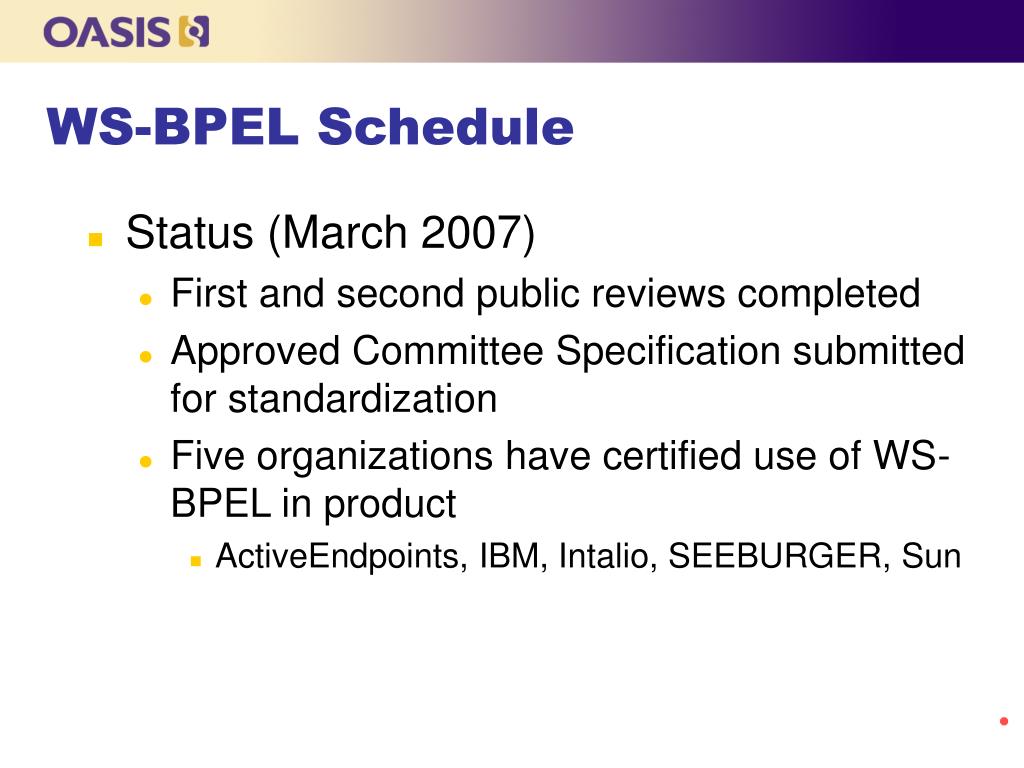 OASIS

WS-BPEL Schedule

Status (March 2007)

First and second public reviews completed

Approved Committee Specification submitted for standardization

Five organizations have certified use of WS-BPEL in product

ActiveEndpoints, IBM, Intalio, SEEBURGER, Sun